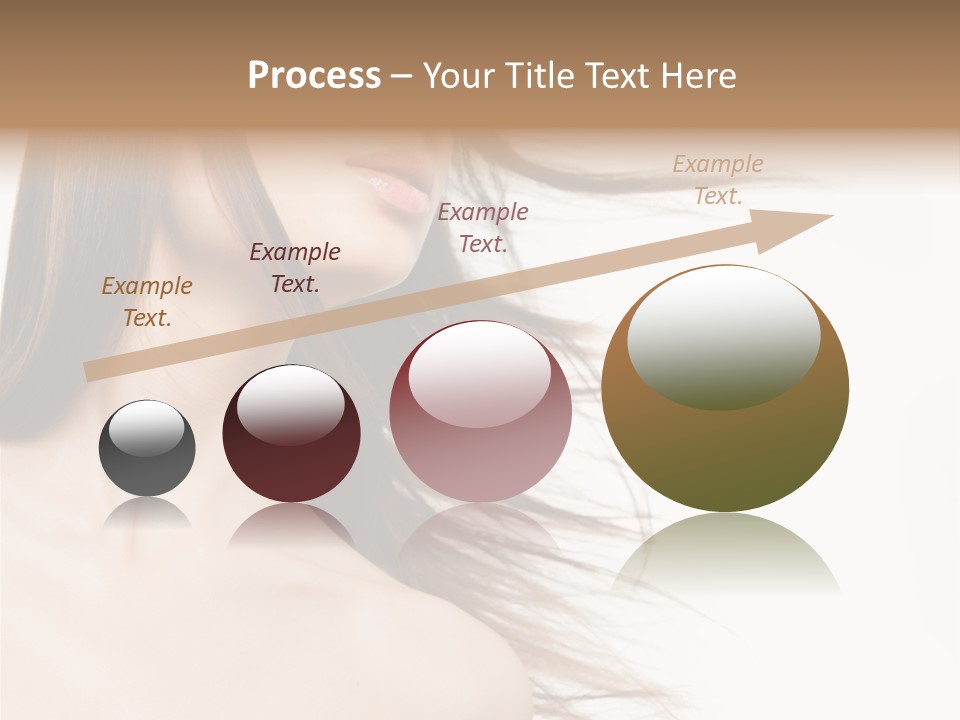 Process – Your Title Text Here

Example Text.

Example Text.

Example Text.

Example Text.